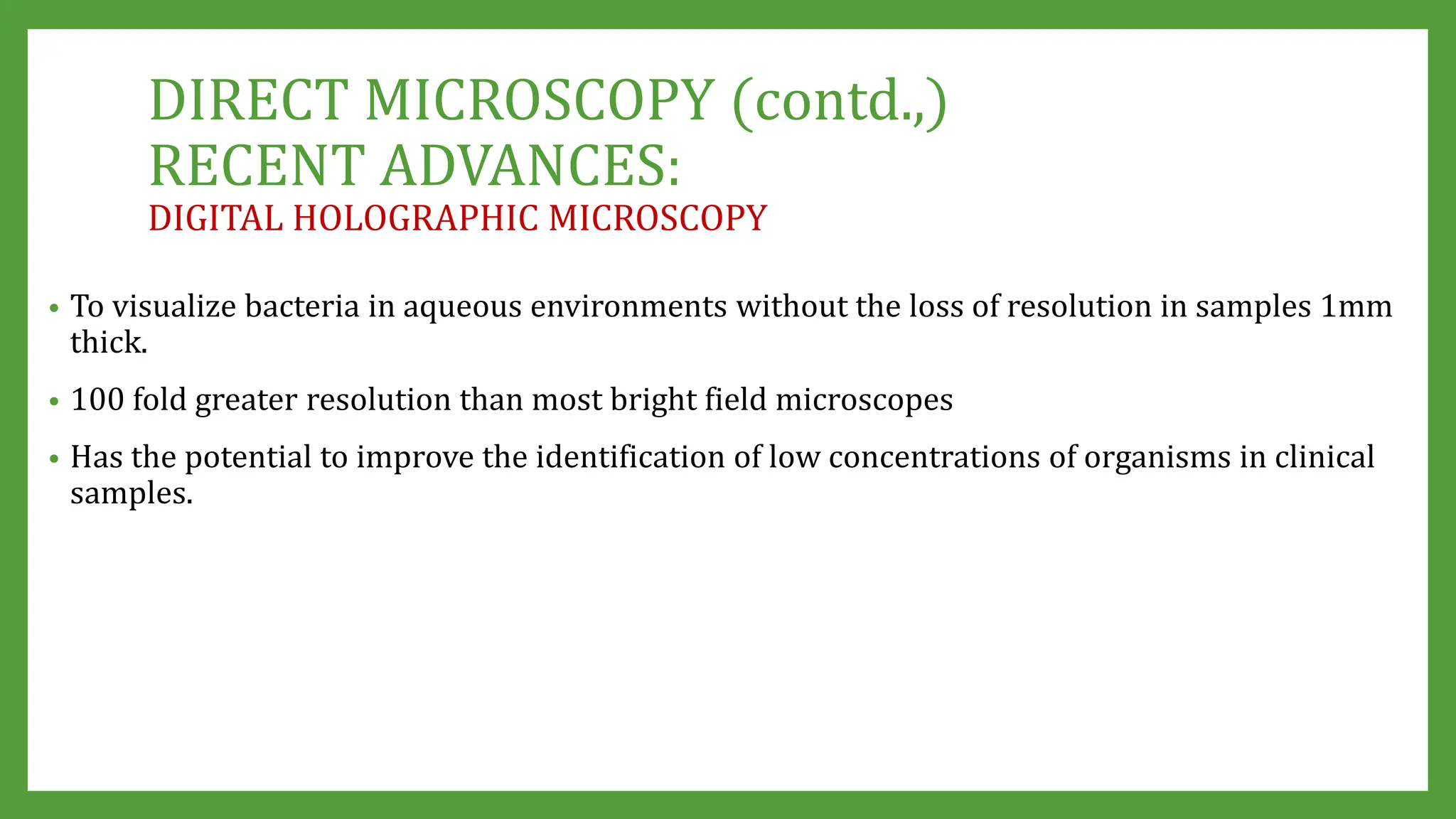 DIRECT MICROSCOPY (contd.,)
RECENT ADVANCES:
DIGITAL HOLOGRAPHIC MICROSCOPY

• To visualize bacteria in aqueous environments without the loss of resolution in samples 1mm thick.

• 100 fold greater resolution than most bright field microscopes

• Has the potential to improve the identification of low concentrations of organisms in clinical samples.